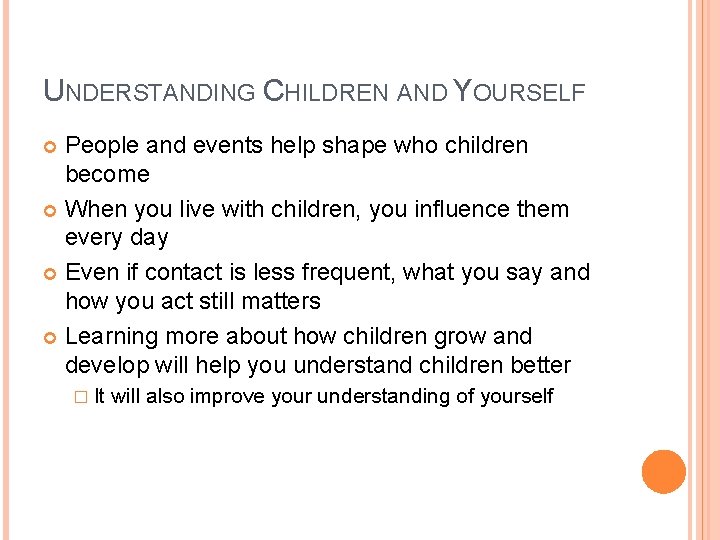 UNDERSTANDING CHILDREN AND YOURSELF

People and events help shape who children become

When you live with children, you influence them every day

Even if contact is less frequent, what you say and how you act still matters

Learning more about how children grow and develop will help you understand children better

It will also improve your understanding of yourself